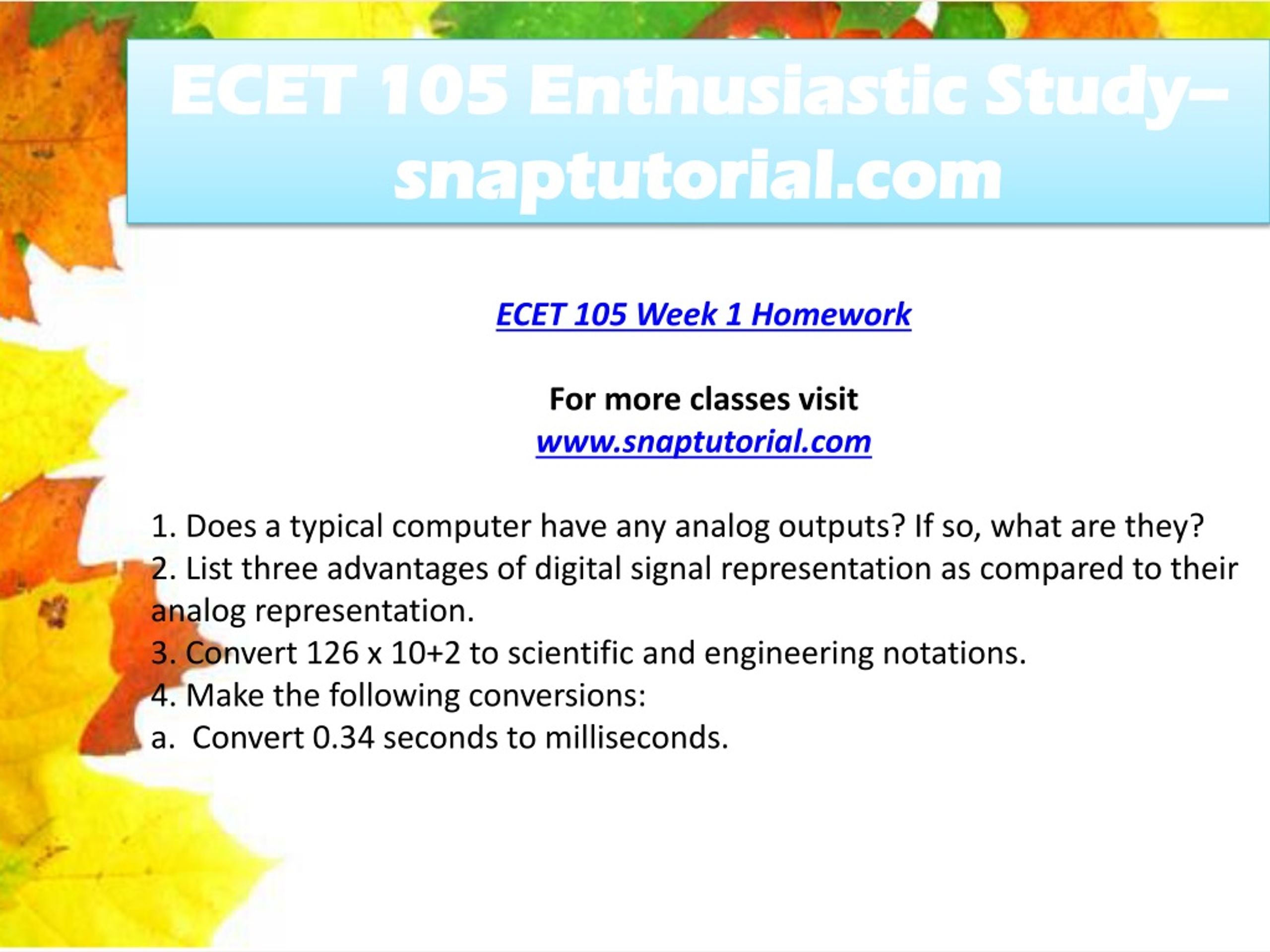 ECET 105 Enthusiastic Study– snaptutorial.com

ECET 105 Week 1 Homework

For more classes visit
www.snaptutorial.com

1. Does a typical computer have any analog outputs? If so, what are they?
2. List three advantages of digital signal representation as compared to their analog representation.
3. Convert 126 x 10+2 to scientific and engineering notations.
4. Make the following conversions:
a. Convert 0.34 seconds to milliseconds.